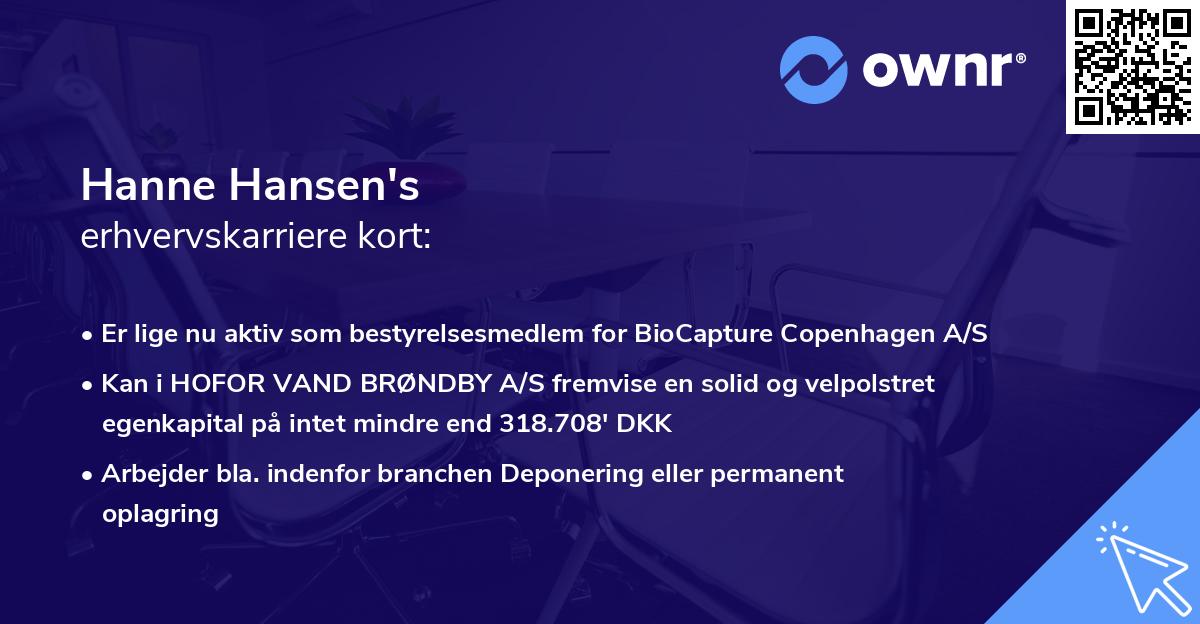 ownr®

Hanne Hansen's
erhvervskarriere kort:

• Er lige nu aktiv som bestyrelsesmedlem for BioCapture Copenhagen A/S
• Kan i HOFOR VAND BRØNDBY A/S fremvise en solid og velpolstret egenkapital på intet mindre end 318.708' DKK
• Arbejder bla. indenfor branchen Deponering eller permanent oplagring